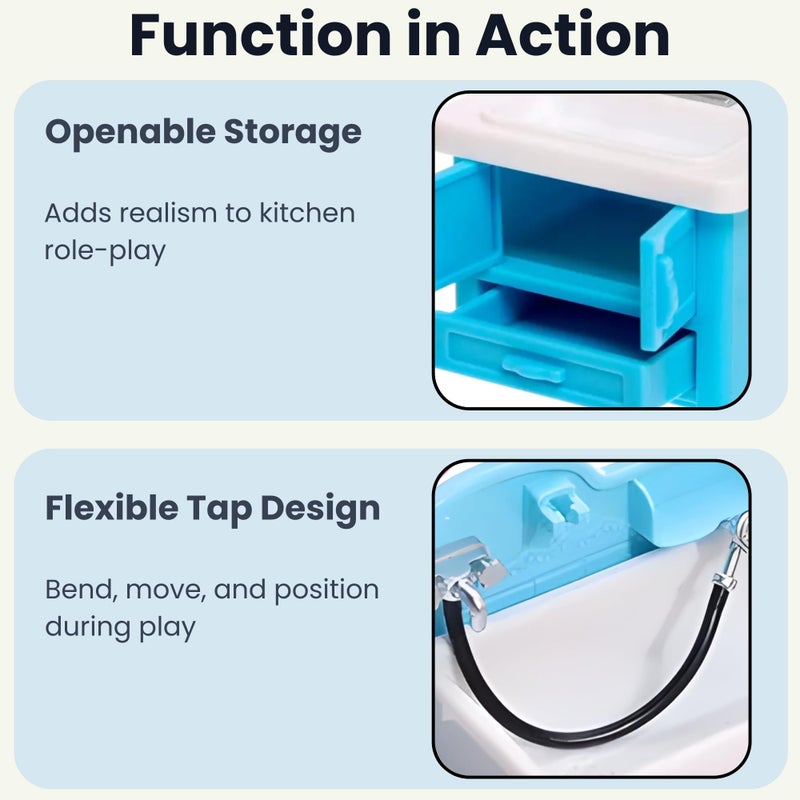 Function in Action

Openable Storage

Adds realism to kitchen role-play

Flexible Tap Design

Bend, move, and position during play